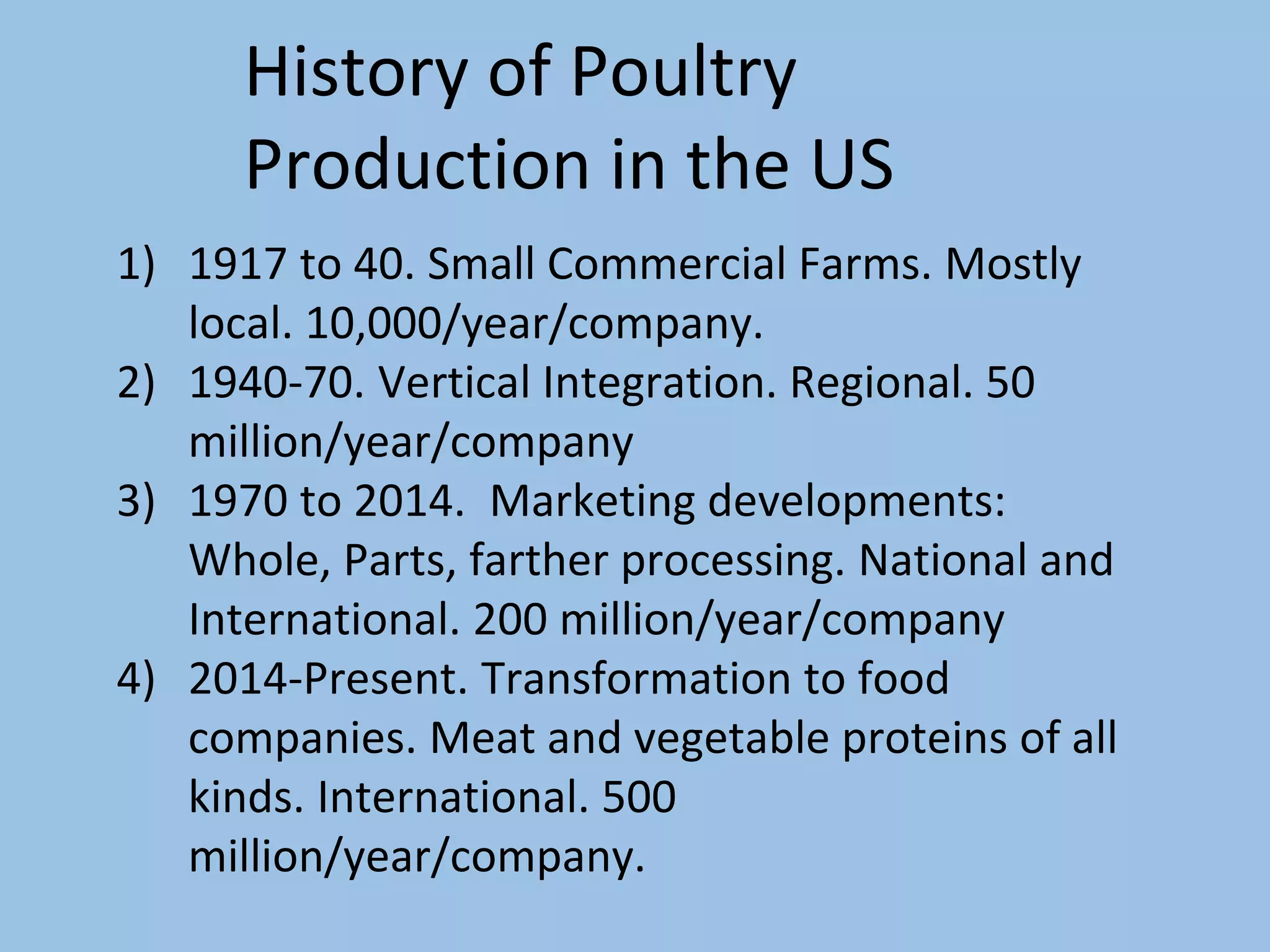 History of Poultry Production in the US

1) 1917 to 40. Small Commercial Farms. Mostly local. 10,000/year/company.
2) 1940-70. Vertical Integration. Regional. 50 million/year/company
3) 1970 to 2014. Marketing developments: Whole, Parts, farther processing. National and International. 200 million/year/company
4) 2014-Present. Transformation to food companies. Meat and vegetable proteins of all kinds. International. 500 million/year/company.